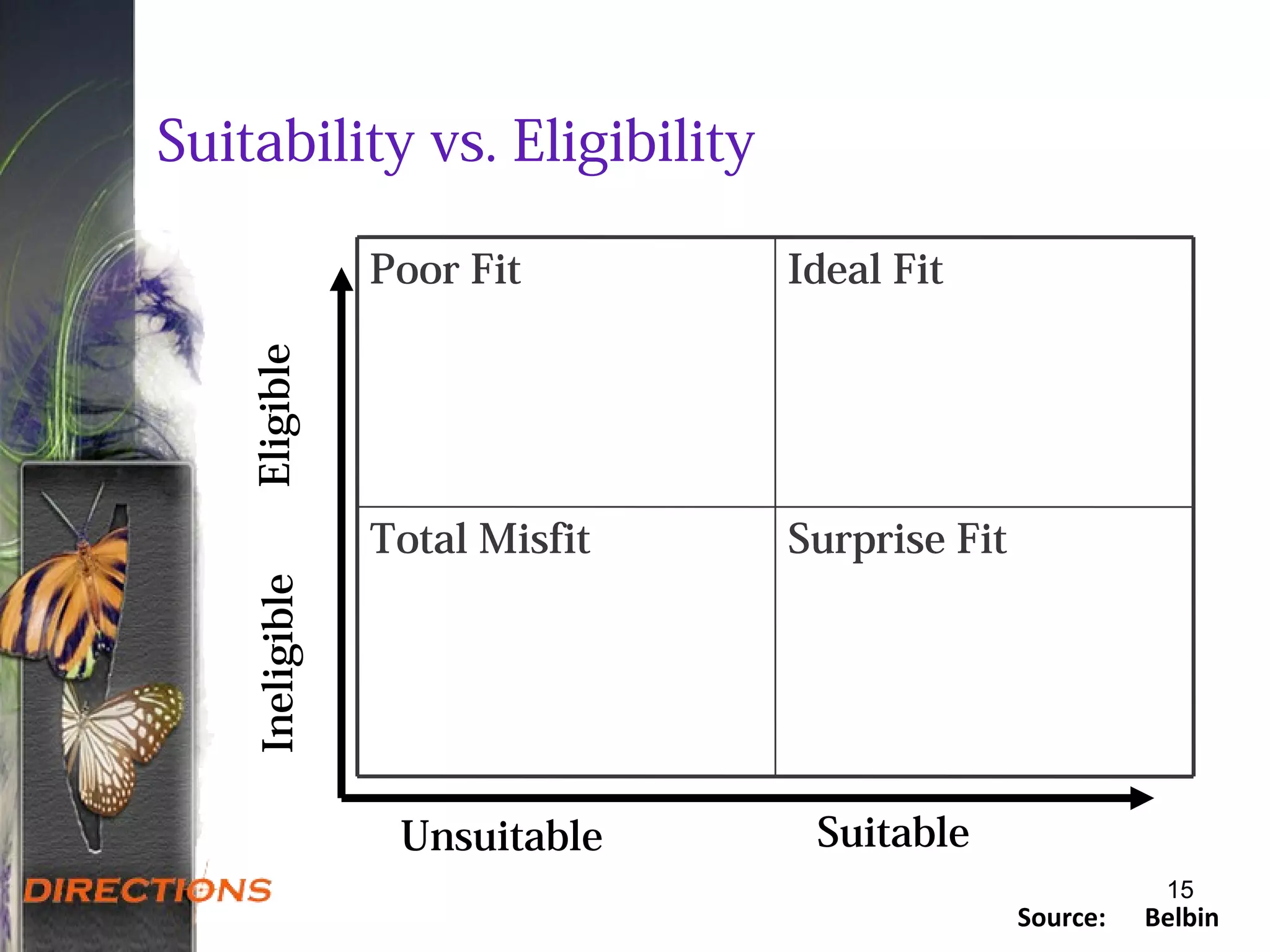 Suitability vs. Eligibility

Eligible

Ineligible

| Poor Fit | Ideal Fit |
|---|---|
| Total Misfit | Surprise Fit |

Unsuitable

Suitable

DIRECTIONS

15

Source: Belbin